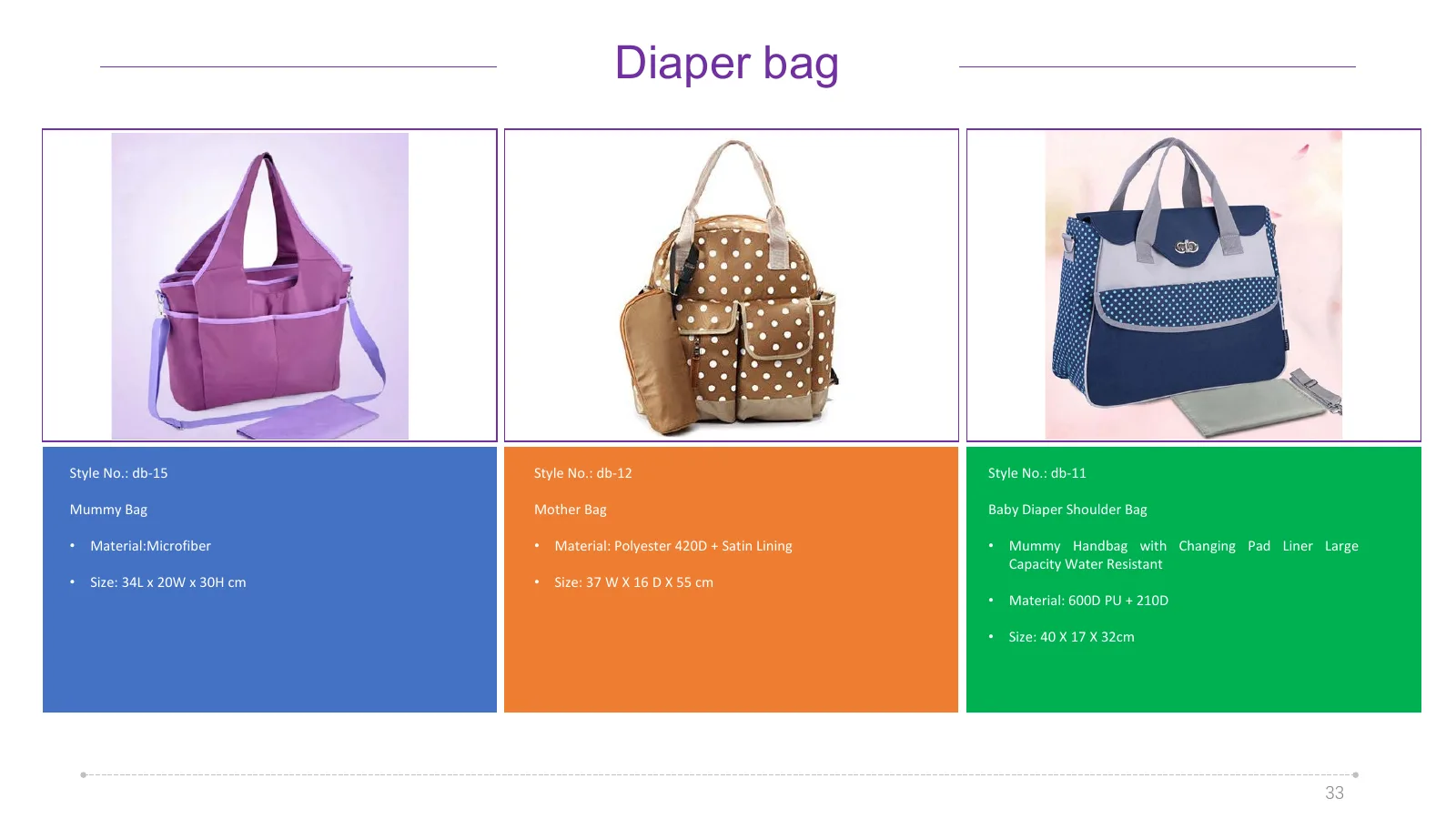 Diaper bag

Style No.: db-15

Mummy Bag

• Material:Microfiber

• Size: 34L x 20W x 30H cm

Style No.: db-12

Mother Bag

• Material: Polyester 420D + Satin Lining

• Size: 37 W X 16 D X 55 cm

Style No.: db-11

Baby Diaper Shoulder Bag

• Mummy Handbag with Changing Pad Liner Large Capacity Water Resistant

• Material: 600D PU + 210D

• Size: 40 X 17 X 32cm

33